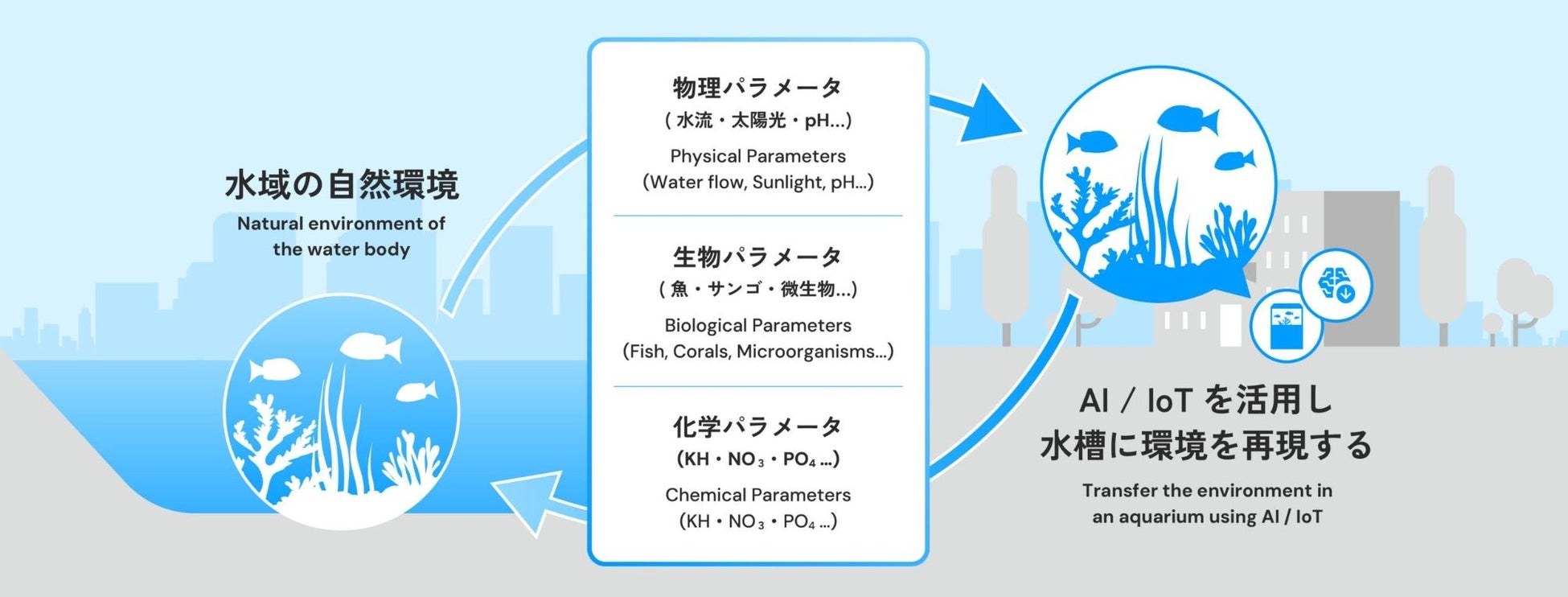 水域の自然環境

Natural environment of the water body

物理パラメータ
( 水流・太陽光・pH...)

Physical Parameters
(Water flow, Sunlight, pH...)

生物パラメータ
( 魚・サンゴ・微生物...)

Biological Parameters
(Fish, Corals, Microorganisms...)

化学パラメータ
(KH・$NO_3$・$PO_4$ ...)

Chemical Parameters
(KH・$NO_3$・$PO_4$ ...)

AI / IoT を活用し
水槽に環境を再現する

Transfer the environment in an aquarium using AI / IoT